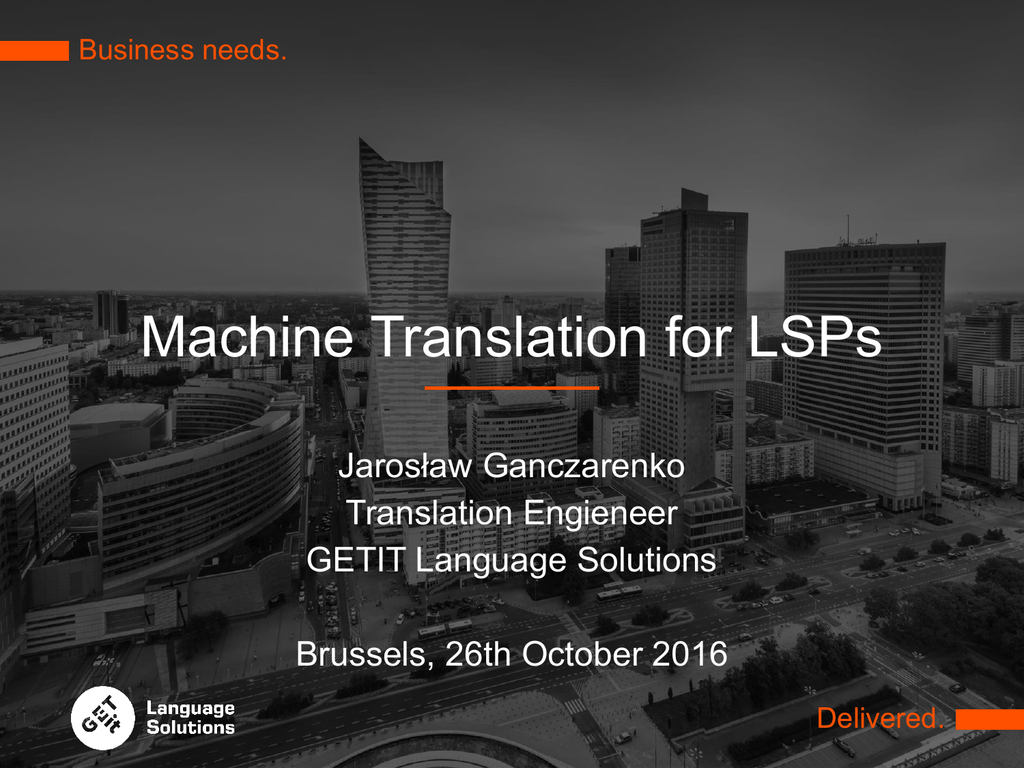 Business needs.

Machine Translation for LSPs

Jarosław Ganczarenko
Translation Engieneer
GETIT Language Solutions

Brussels, 26th October 2016

GET it Language Solutions

Delivered.